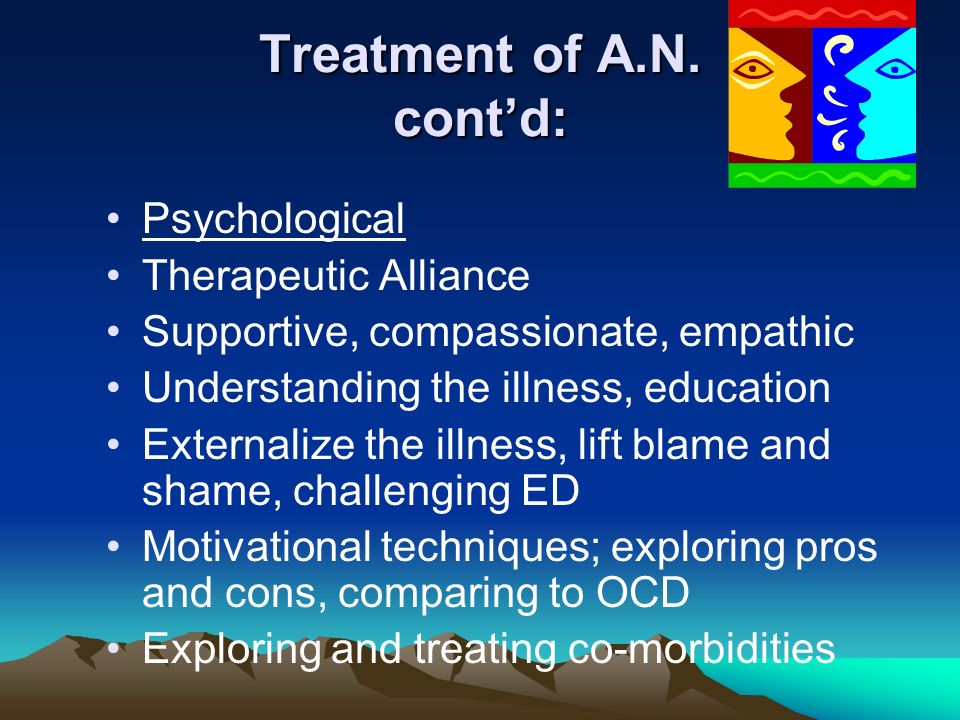 Treatment of A.N. cont’d:

• Psychological
• Therapeutic Alliance
• Supportive, compassionate, empathic
• Understanding the illness, education
• Externalize the illness, lift blame and shame, challenging ED
• Motivational techniques; exploring pros and cons, comparing to OCD
• Exploring and treating co-morbidities